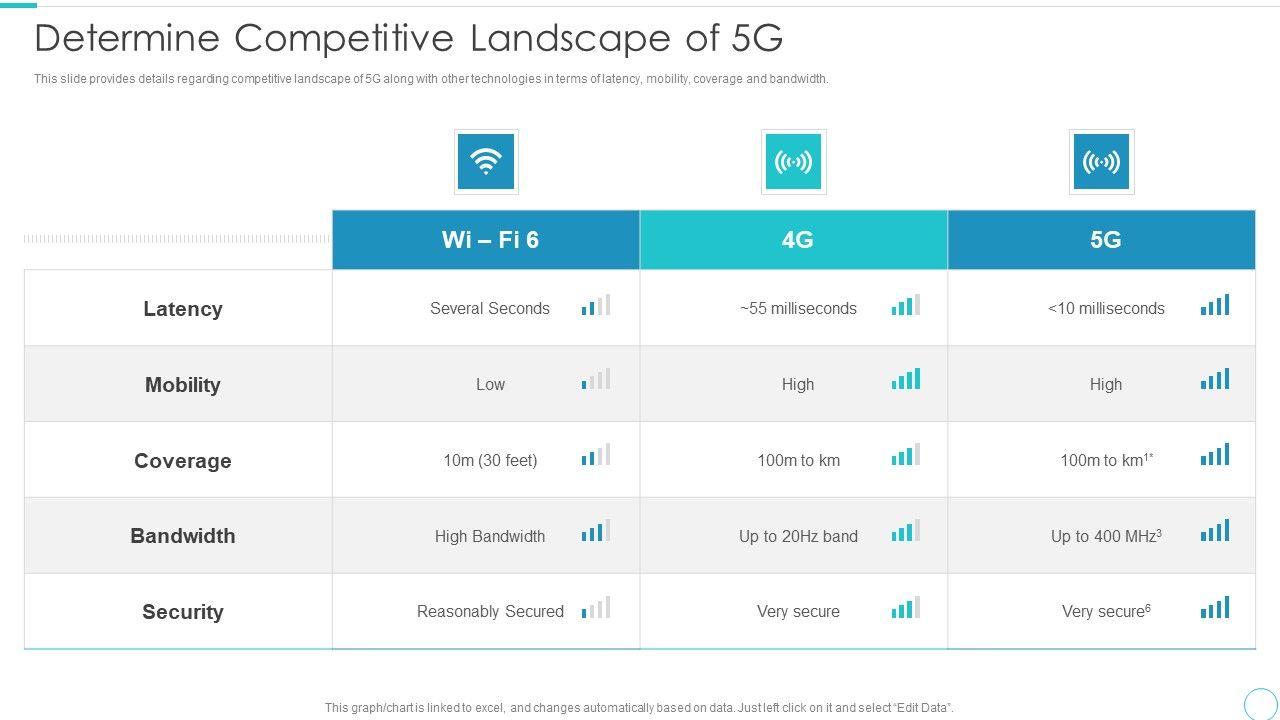 Determine Competitive Landscape of 5G

This slide provides details regarding competitive landscape of 5G along with other technologies in terms of latency, mobility, coverage and bandwidth.

| | Wi – Fi 6 | 4G | 5G |
|---|---|---|---|
| Latency | Several Seconds | ~55 milliseconds | <10 milliseconds |
| Mobility | Low | High | High |
| Coverage | 10m (30 feet) | 100m to km | 100m to km$^{1*}$ |
| Bandwidth | High Bandwidth | Up to 20Hz band | Up to 400 MHz$^{3}$ |
| Security | Reasonably Secured | Very secure | Very secure$^{6}$ |

This graph/chart is linked to excel, and changes automatically based on data. Just left click on it and select "Edit Data".